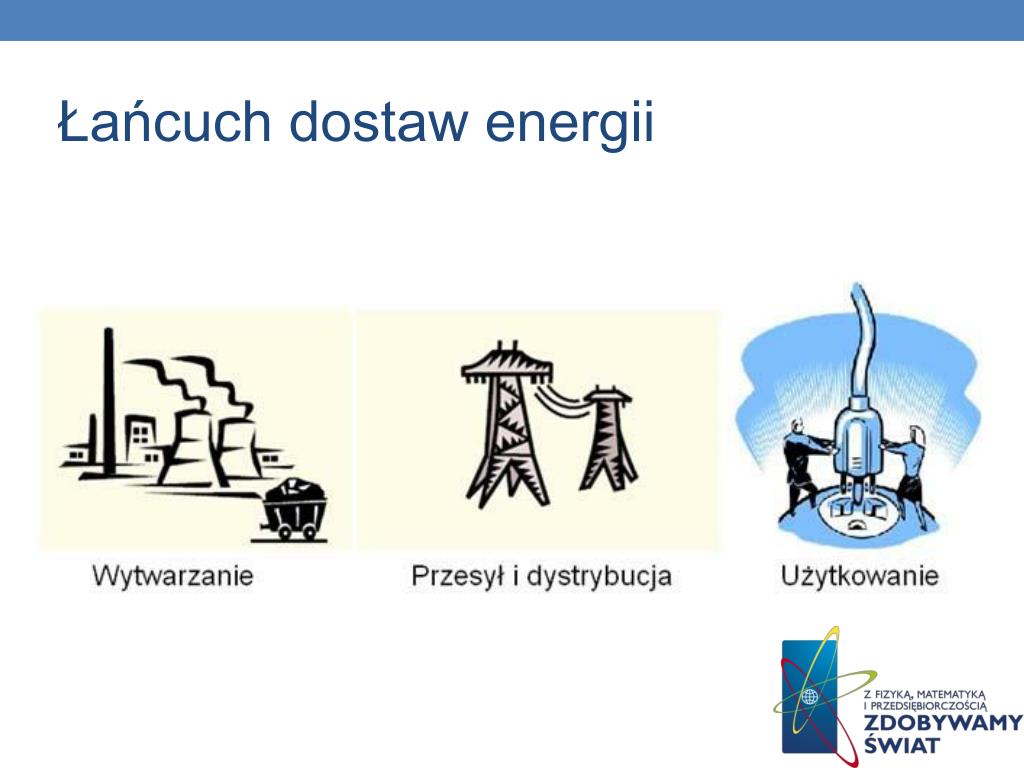 Łańcuch dostaw energii

Wytwarzanie

Przesył i dystrybucja

Użytkowanie

Z FIZYKĄ, MATEMATYKĄ I PRZEDSIĘBIORCZOŚCIĄ
ZDOBYWAMY ŚWIAT